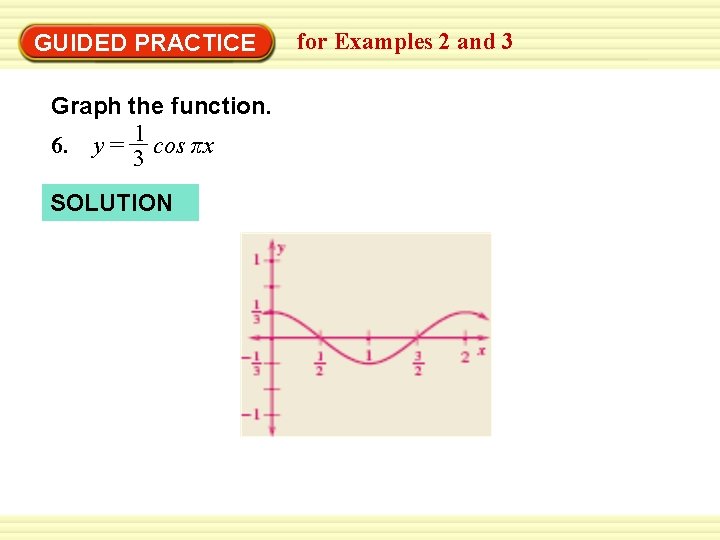 GUIDED PRACTICE for Examples 2 and 3

Graph the function.

6. $y = \frac{1}{3} \cos \pi x$

SOLUTION

y
1
$\frac{1}{3}$
$-\frac{1}{3}$
-1
$\frac{1}{2}$
1
$\frac{3}{2}$
2
x